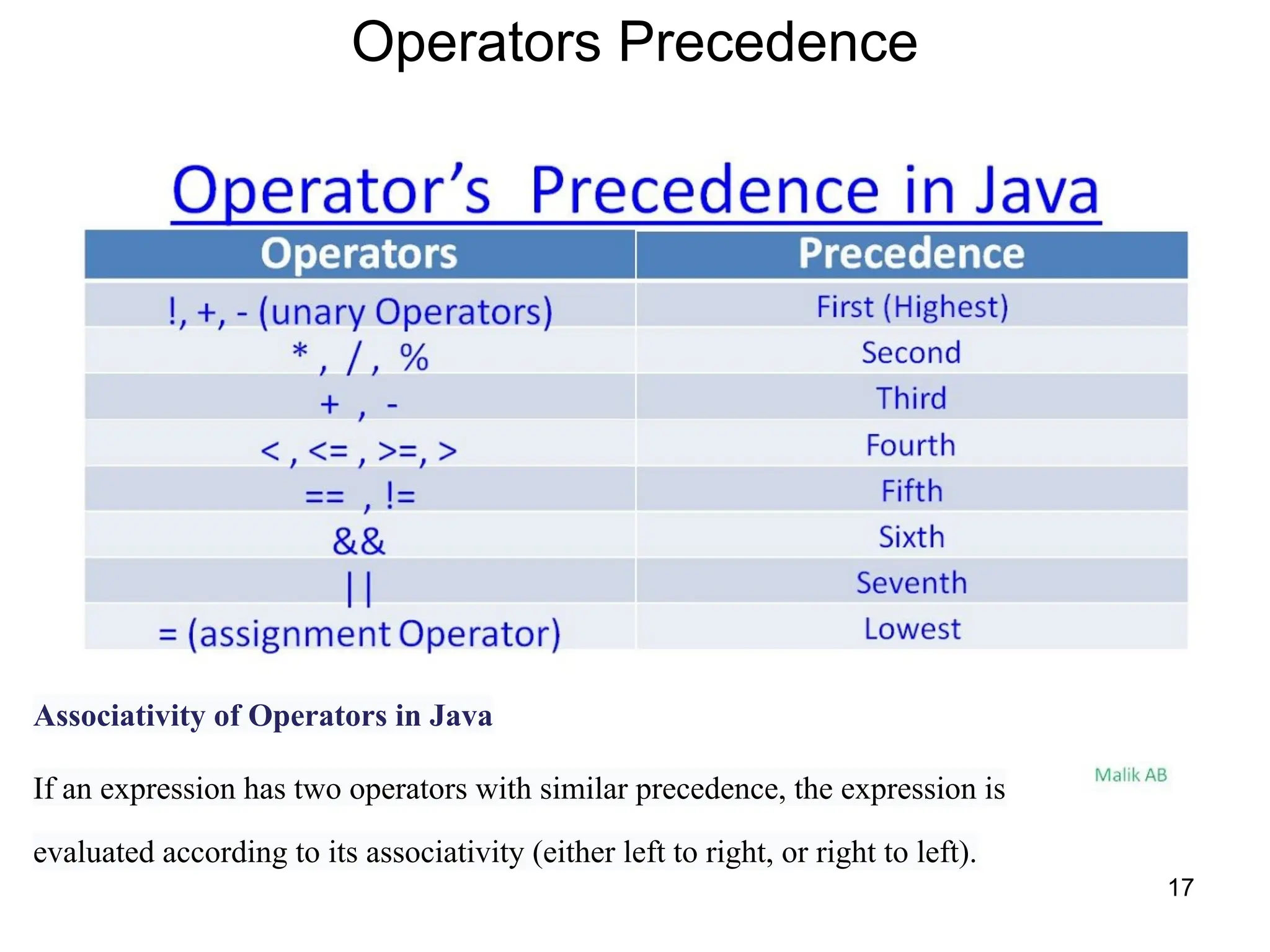 Operators Precedence

Operator's Precedence in Java

| Operators | Precedence |
|---|---|
| !, +, - (unary Operators) | First (Highest) |
| * , / , % | Second |
| + , - | Third |
| < , <= , >=, > | Fourth |
| == , != | Fifth |
| && | Sixth |
| \|\| | Seventh |
| = (assignment Operator) | Lowest |

Associativity of Operators in Java

If an expression has two operators with similar precedence, the expression is evaluated according to its associativity (either left to right, or right to left).

Malik AB

17